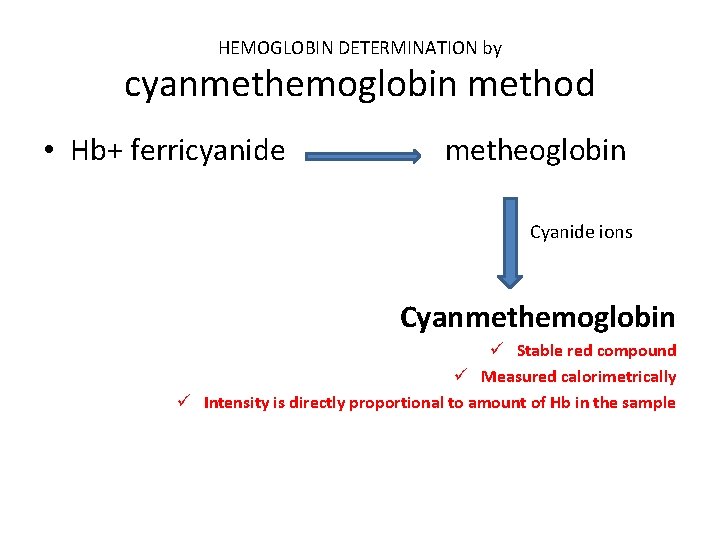 HEMOGLOBIN DETERMINATION by
cyanmethemoglobin method

• Hb+ ferricyanide metheoglobin

Cyanide ions

Cyanmethemoglobin
✓ Stable red compound
✓ Measured calorimetrically
✓ Intensity is directly proportional to amount of Hb in the sample